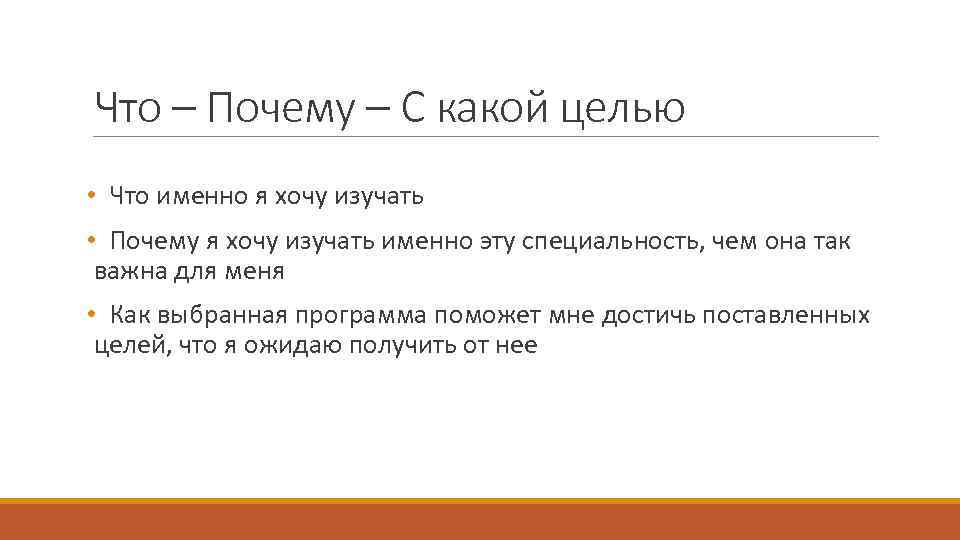 Что – Почему – С какой целью

• Что именно я хочу изучать

• Почему я хочу изучать именно эту специальность, чем она так важна для меня

• Как выбранная программа поможет мне достичь поставленных целей, что я ожидаю получить от нее